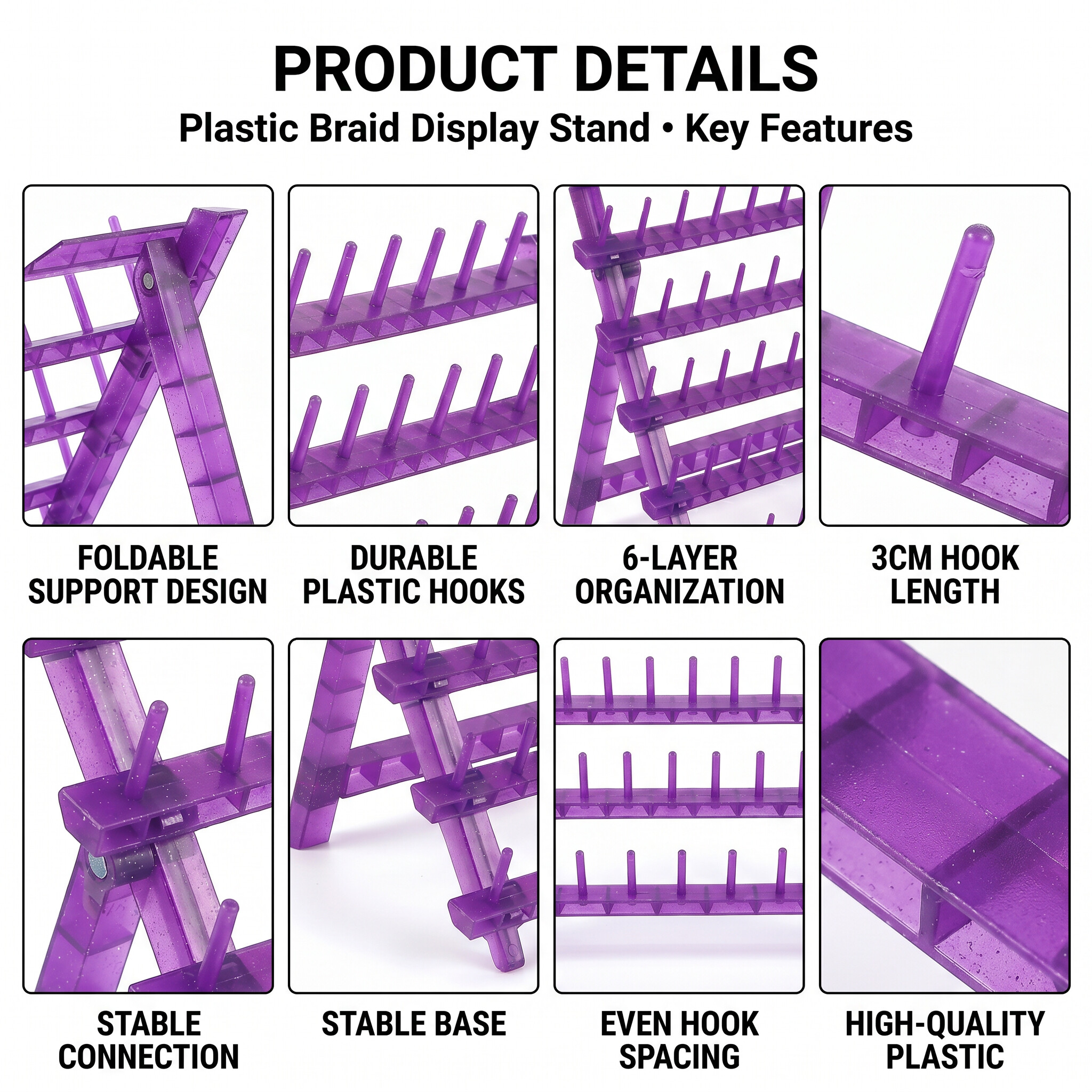 PRODUCT DETAILS
Plastic Braid Display Stand • Key Features

FOLDABLE SUPPORT DESIGN

DURABLE PLASTIC HOOKS

6-LAYER ORGANIZATION

3CM HOOK LENGTH

STABLE CONNECTION

STABLE BASE

EVEN HOOK SPACING

HIGH-QUALITY PLASTIC